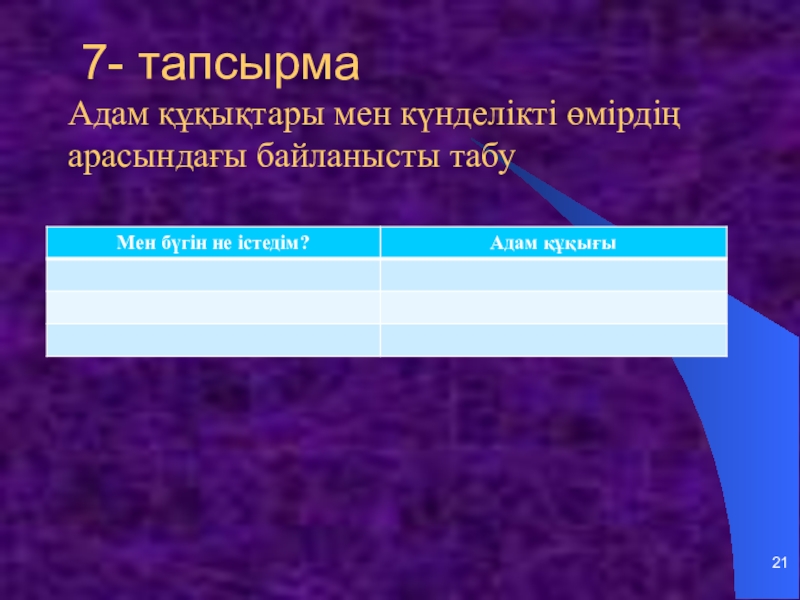 7- тапсырма

Адам құқықтары мен күнделікті өмірдің арасындағы байланысты табу

| Мен бүгін не істедім? | Адам құқығы |
|---|---|
| | |
| | |
| | |

21